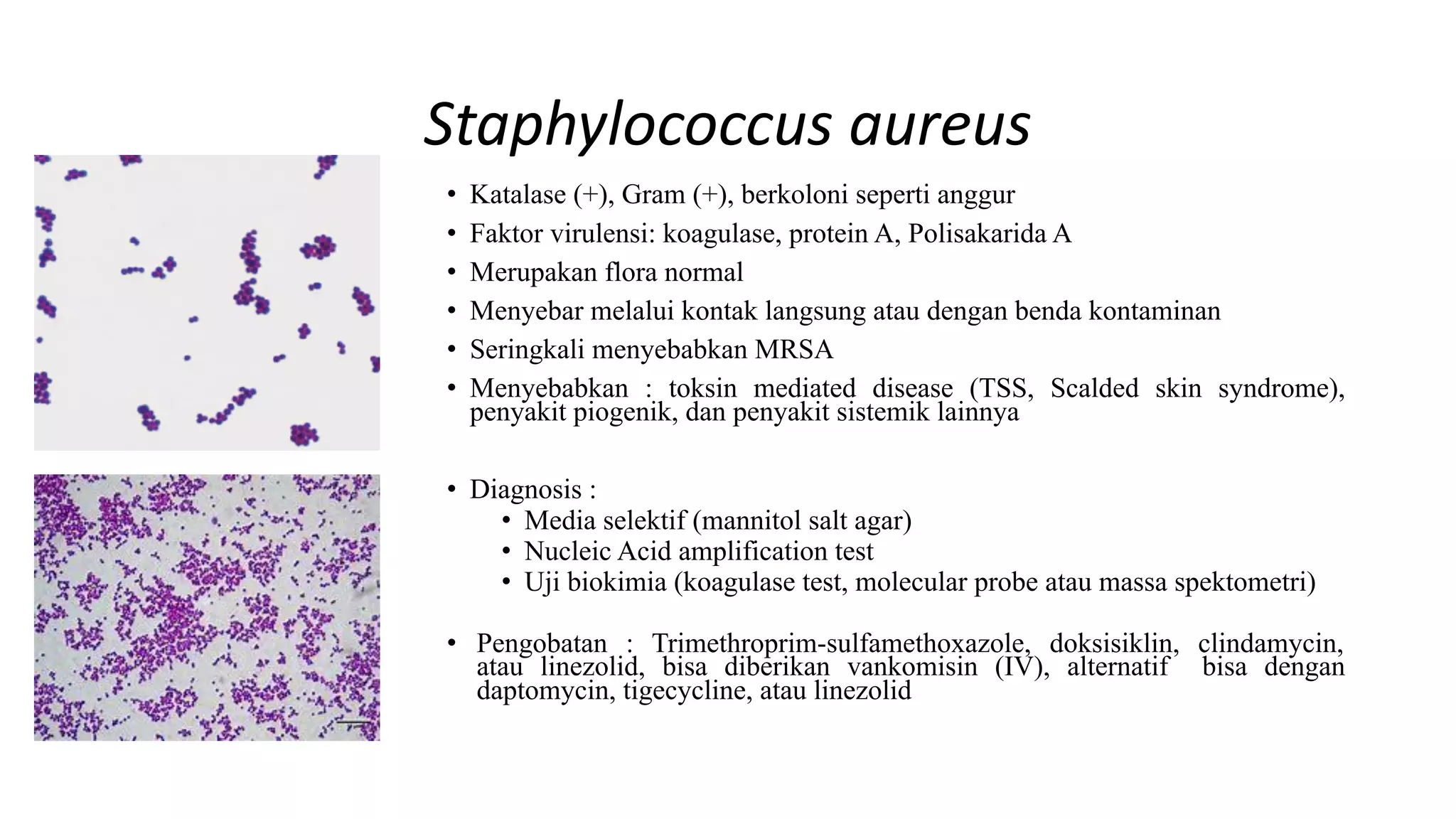 Staphylococcus aureus

• Katalase (+), Gram (+), berkoloni seperti anggur
• Faktor virulensi: koagulase, protein A, Polisakarida A
• Merupakan flora normal
• Menyebar melalui kontak langsung atau dengan benda kontaminan
• Seringkali menyebabkan MRSA
• Menyebabkan : toksin mediated disease (TSS, Scalded skin syndrome), penyakit piogenik, dan penyakit sistemik lainnya

• Diagnosis :
  • Media selektif (mannitol salt agar)
  • Nucleic Acid amplification test
  • Uji biokimia (koagulase test, molecular probe atau massa spektometri)

• Pengobatan : Trimethroprim-sulfamethoxazole, doksisiklin, clindamycin, atau linezolid, bisa diberikan vankomisin (IV), alternatif bisa dengan daptomycin, tigecycline, atau linezolid